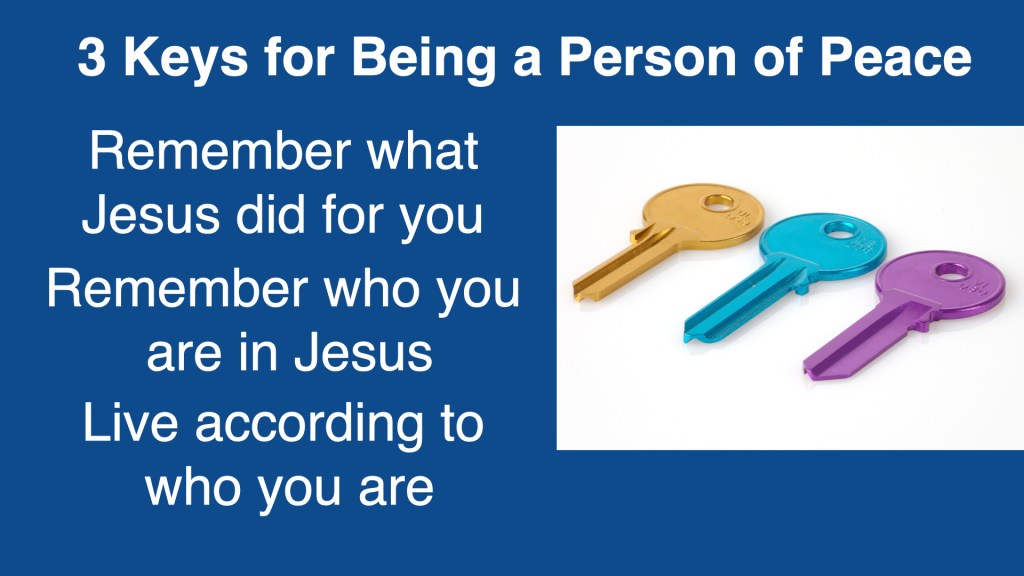 3 Keys for Being a Person of Peace

Remember what Jesus did for you

Remember who you are in Jesus

Live according to who you are